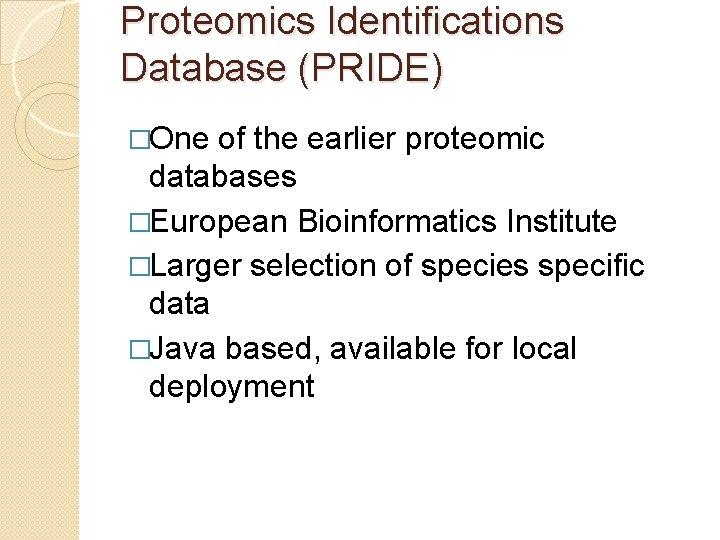 Proteomics Identifications Database (PRIDE)

□One of the earlier proteomic databases

□European Bioinformatics Institute

□Larger selection of species specific data

□Java based, available for local deployment